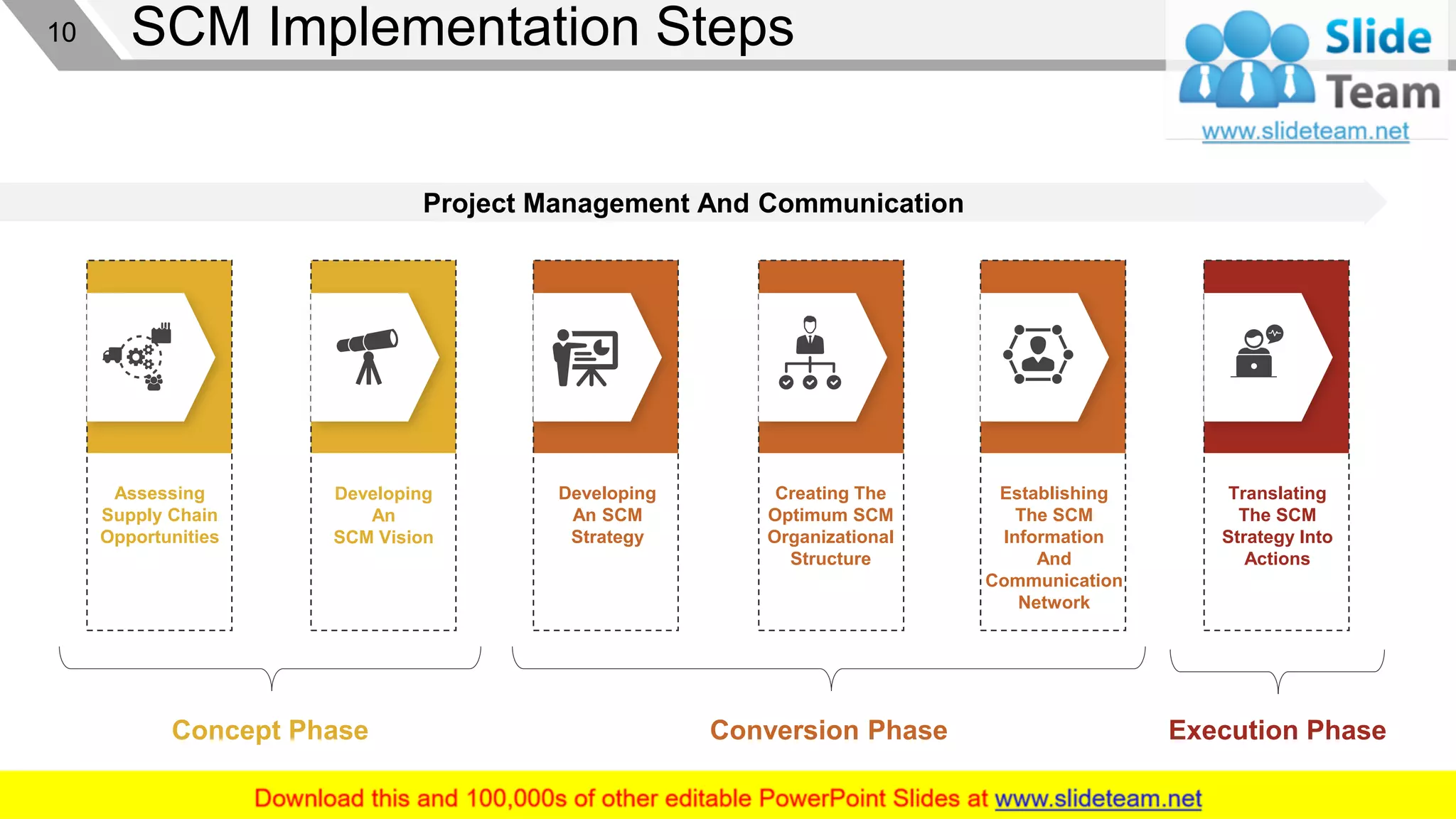 10 SCM Implementation Steps

Slide Team
www.slideteam.net

Project Management And Communication

Assessing Supply Chain Opportunities

Developing An SCM Vision

Developing An SCM Strategy

Creating The Optimum SCM Organizational Structure

Establishing The SCM Information And Communication Network

Translating The SCM Strategy Into Actions

Concept Phase

Conversion Phase

Execution Phase

Download this and 100,000s of other editable PowerPoint Slides at www.slideteam.net